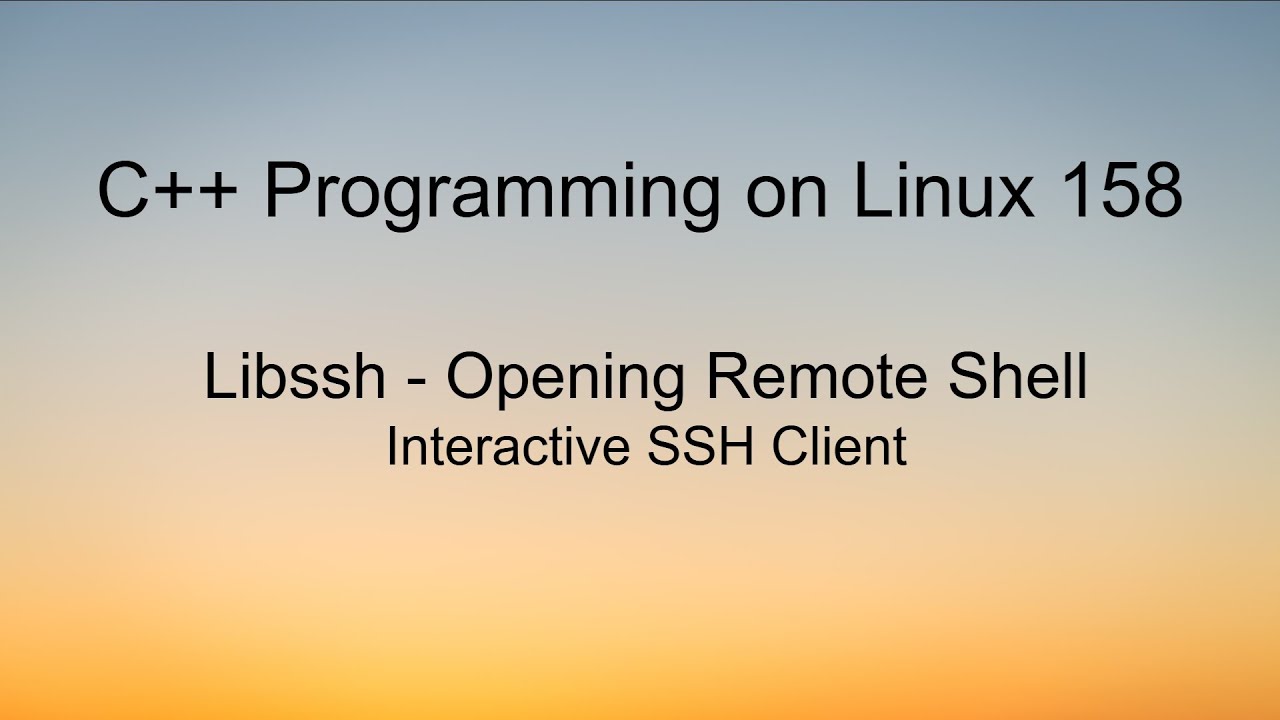 C++ Programming on Linux 158

Libssh - Opening Remote Shell
Interactive SSH Client